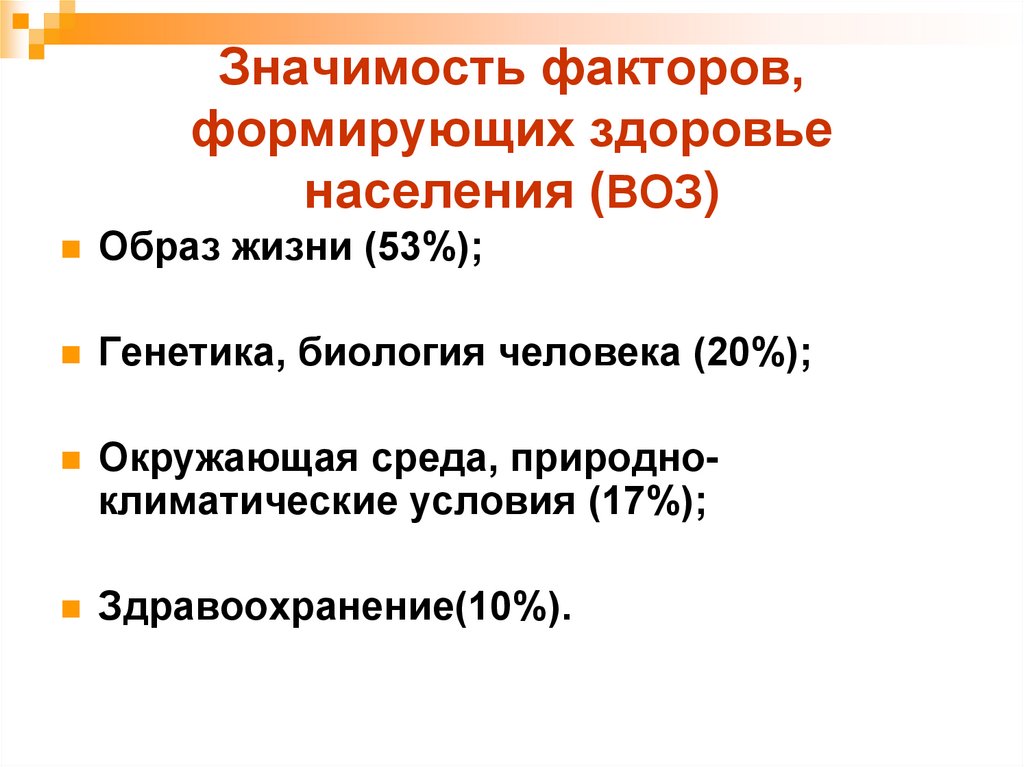 Значимость факторов, формирующих здоровье населения (ВОЗ)

Образ жизни (53%);

Генетика, биология человека (20%);

Окружающая среда, природно-климатические условия (17%);

Здравоохранение(10%).